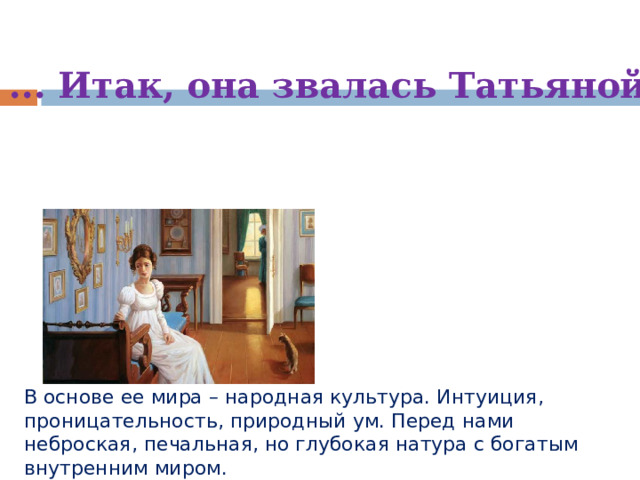 … Итак, она звалась Татьяной

В основе ее мира – народная культура. Интуиция, проницательность, природный ум. Перед нами неброская, печальная, но глубокая натура с богатым внутренним миром.